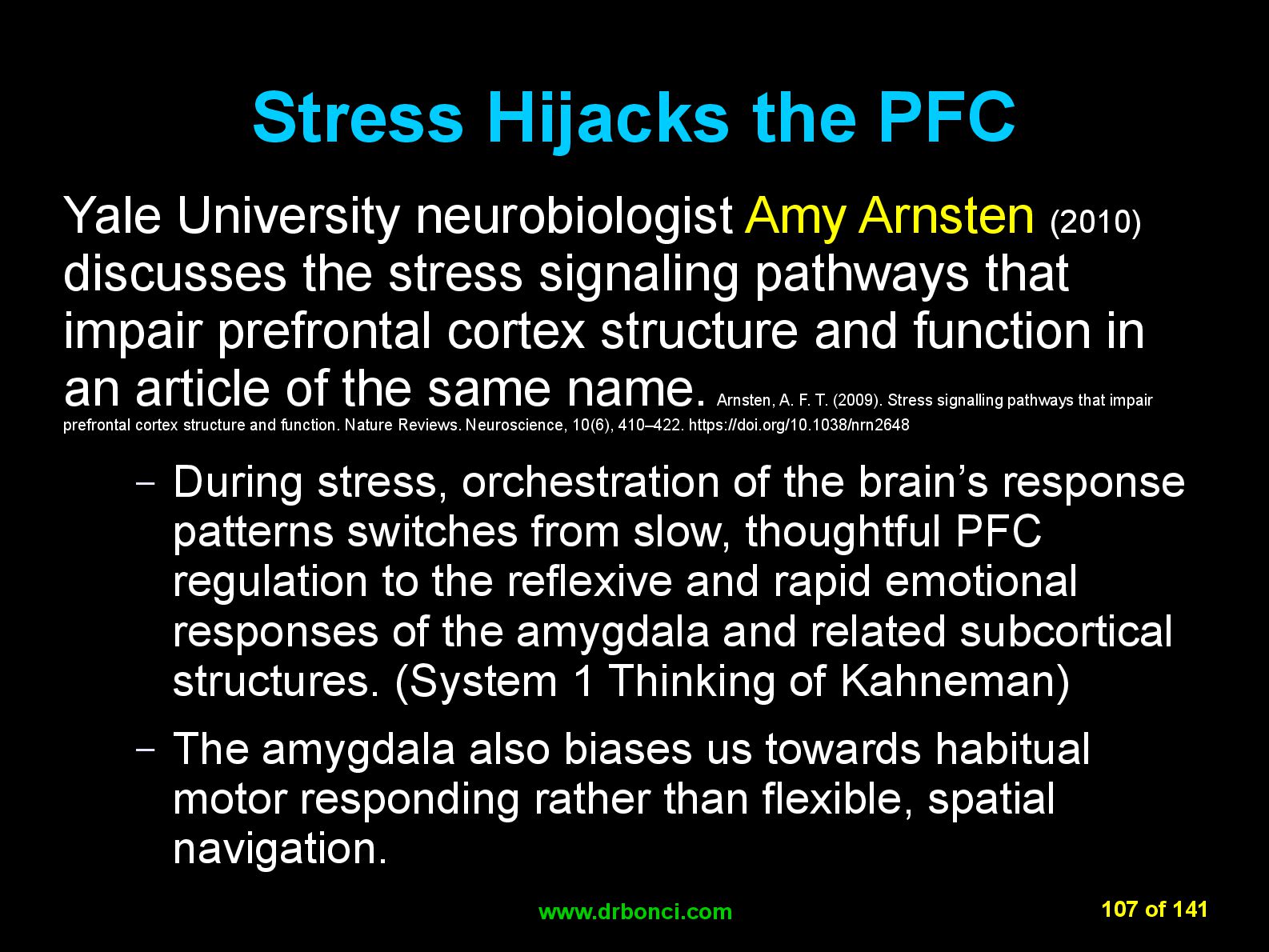 Stress Hijacks the PFC

Yale University neurobiologist Amy Arnsten (2010) discusses the stress signaling pathways that impair prefrontal cortex structure and function in an article of the same name. Arnsten, A. F. T. (2009). Stress signalling pathways that impair prefrontal cortex structure and function. Nature Reviews. Neuroscience, 10(6), 410–422. https://doi.org/10.1038/nrn2648

– During stress, orchestration of the brain's response patterns switches from slow, thoughtful PFC regulation to the reflexive and rapid emotional responses of the amygdala and related subcortical structures. (System 1 Thinking of Kahneman)

– The amygdala also biases us towards habitual motor responding rather than flexible, spatial navigation.

www.drbonci.com

107 of 141